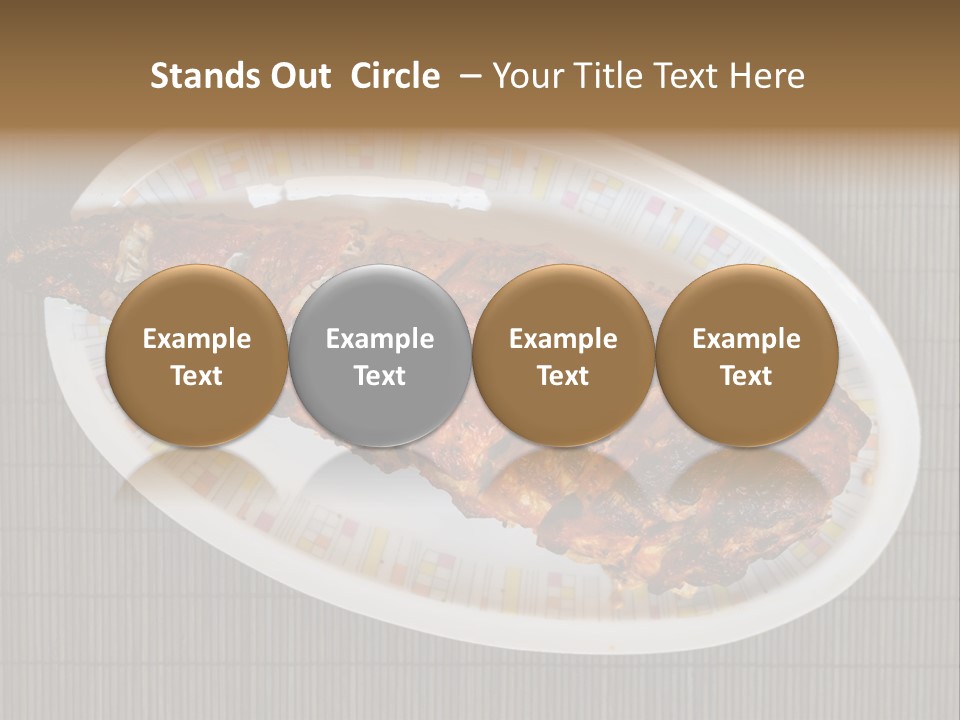 Stands Out Circle – Your Title Text Here

Example Text

Example Text

Example Text

Example Text